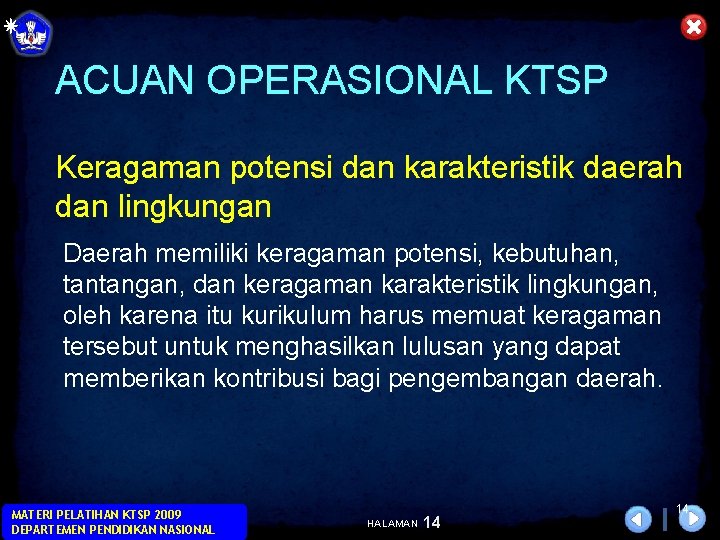 ACUAN OPERASIONAL KTSP

Keragaman potensi dan karakteristik daerah dan lingkungan

Daerah memiliki keragaman potensi, kebutuhan, tantangan, dan keragaman karakteristik lingkungan, oleh karena itu kurikulum harus memuat keragaman tersebut untuk menghasilkan lulusan yang dapat memberikan kontribusi bagi pengembangan daerah.

MATERI PELATIHAN KTSP 2009
DEPARTEMEN PENDIDIKAN NASIONAL

HALAMAN 14

14